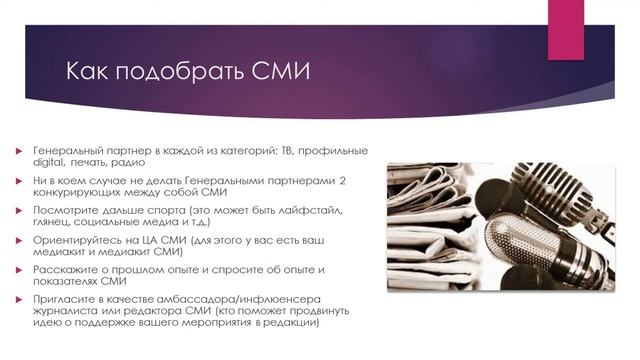 Как подобрать СМИ

Генеральный партнер в каждой из категорий: ТВ, профильные digital, печать, радио

Ни в коем случае не делать Генеральными партнерами 2 конкурирующих между собой СМИ

Посмотрите дальше спорта (это может быть лайфстайл, глянец, социальные медиа и т.д.)

Ориентируйтесь на ЦА СМИ (для этого у вас есть ваш медиакит и медиакит СМИ)

Расскажите о прошлом опыте и спросите об опыте и показателях СМИ

Пригласите в качестве амбассадора/инфлюенсера журналиста или редактора СМИ (кто поможет продвинуть идею о поддержке вашего мероприятия в редакции)